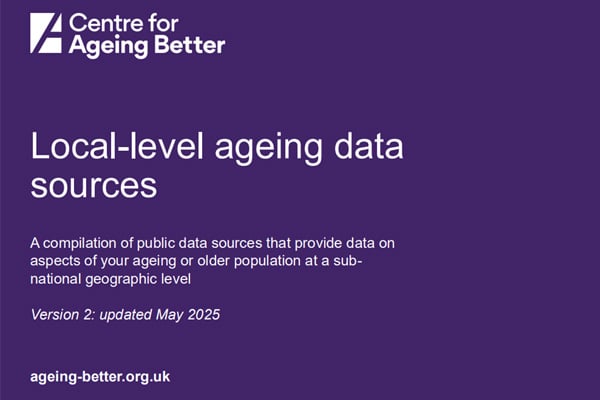 Centre for Ageing Better

Local-level ageing data sources

A compilation of public data sources that provide data on aspects of your ageing or older population at a sub-national geographic level

Version 2: updated May 2025

ageing-better.org.uk